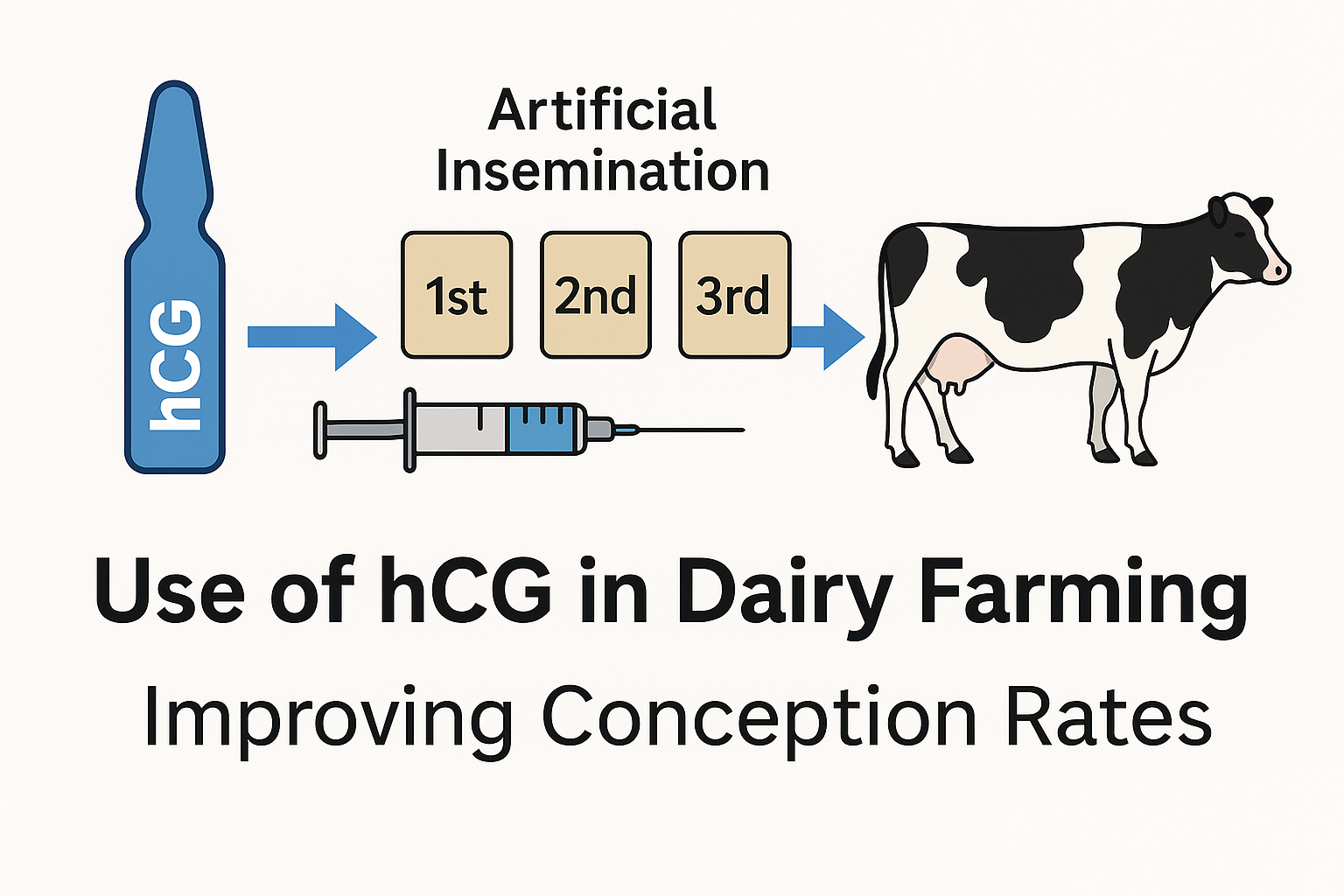 hCG

Artificial Insemination

1st

2nd

3rd

Use of hCG in Dairy Farming

Improving Conception Rates